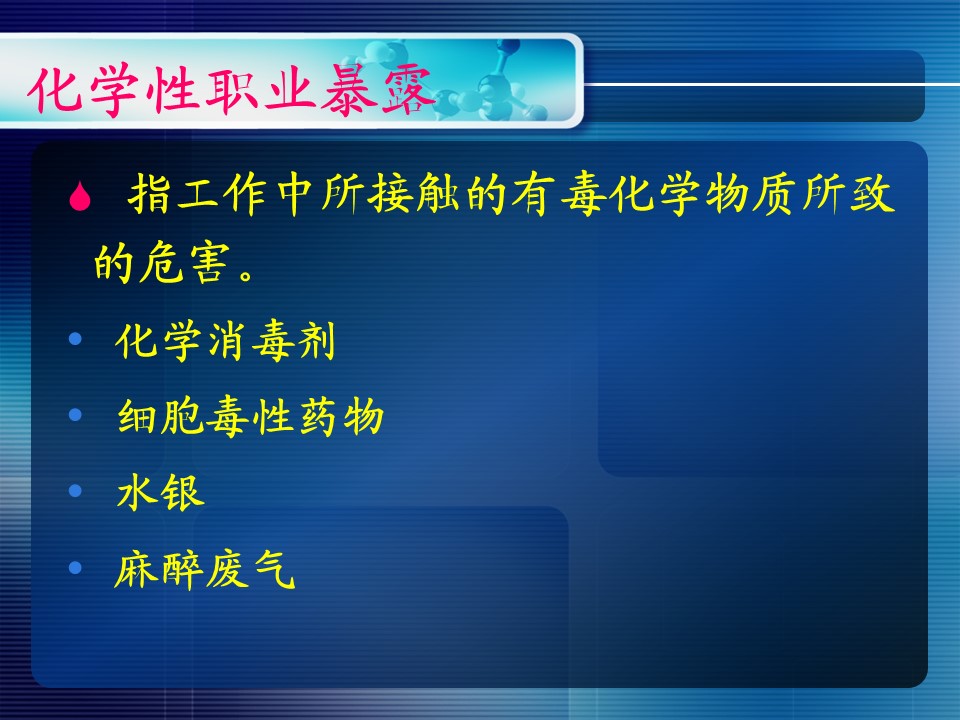 化学性职业暴露

指工作中所接触的有毒化学物质所致的危害。

• 化学消毒剂
• 细胞毒性药物
• 水银
• 麻醉废气